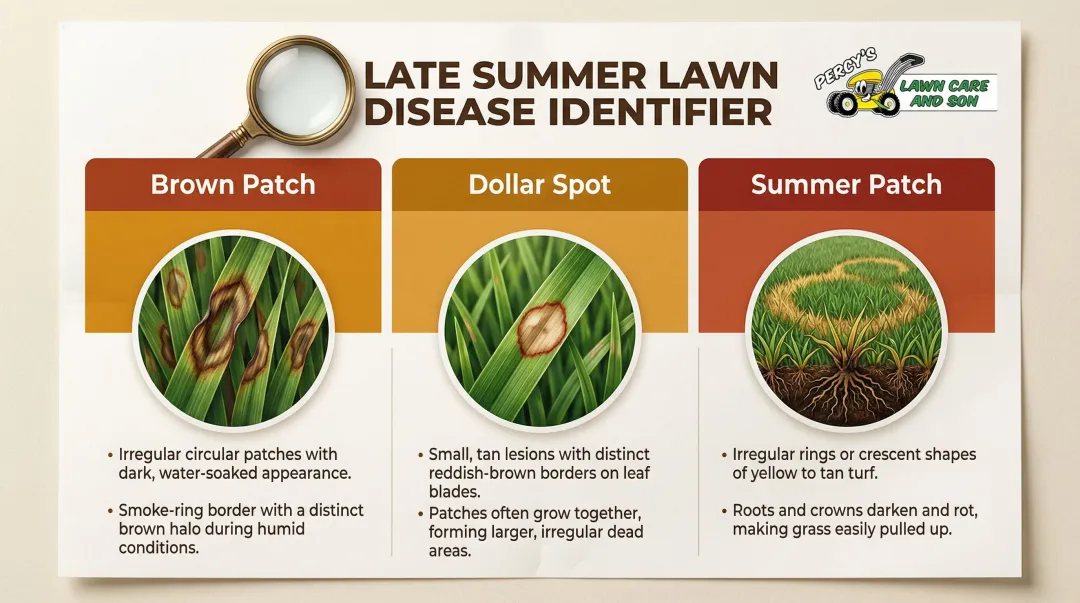 LATE SUMMER LAWN DISEASE IDENTIFIER

PERCY'S LAWN CARE AND SON

Brown Patch

• Irregular circular patches with dark, water-soaked appearance.

• Smoke-ring border with a distinct brown halo during humid conditions.

Dollar Spot

• Small, tan lesions with distinct reddish-brown borders on leaf blades.

• Patches often grow together, forming larger, irregular dead areas.

Summer Patch

• Irregular rings or crescent shapes of yellow to tan turf.

• Roots and crowns darken and rot, making grass easily pulled up.